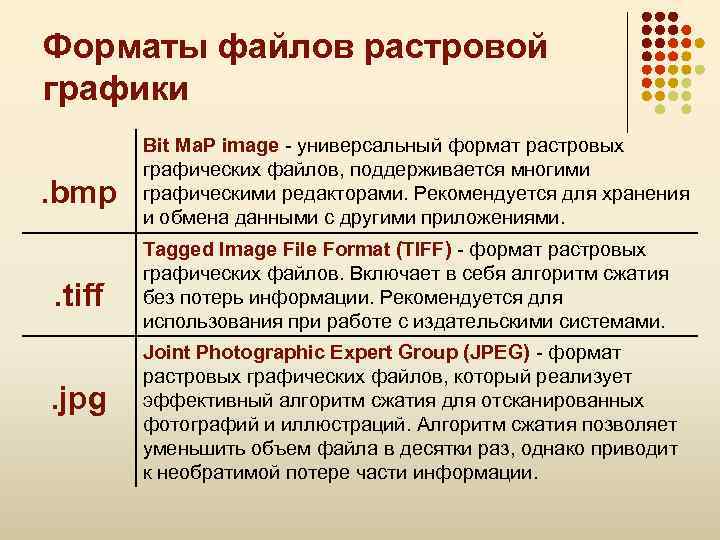 Форматы файлов растровой графики

| | |
|---|---|
| .bmp | Bit MaP image - универсальный формат растровых графических файлов, поддерживается многими графическими редакторами. Рекомендуется для хранения и обмена данными с другими приложениями. |
| .tiff | Tagged Image File Format (TIFF) - формат растровых графических файлов. Включает в себя алгоритм сжатия без потерь информации. Рекомендуется для использования при работе с издательскими системами. |
| .jpg | Joint Photographic Expert Group (JPEG) - формат растровых графических файлов, который реализует эффективный алгоритм сжатия для отсканированных фотографий и иллюстраций. Алгоритм сжатия позволяет уменьшить объем файла в десятки раз, однако приводит к необратимой потере части информации. |